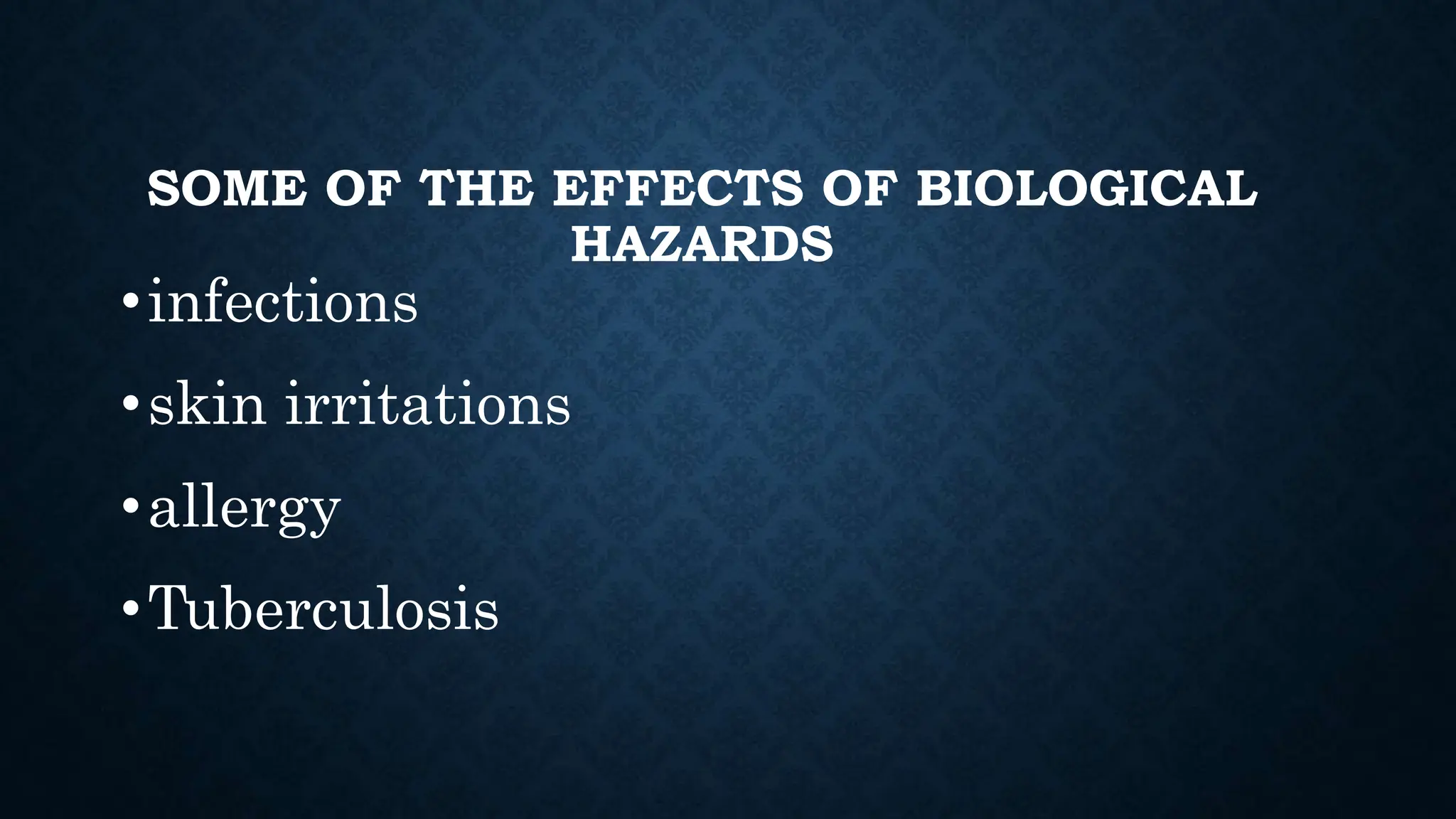 SOME OF THE EFFECTS OF BIOLOGICAL HAZARDS

• infections

• skin irritations

• allergy

• Tuberculosis